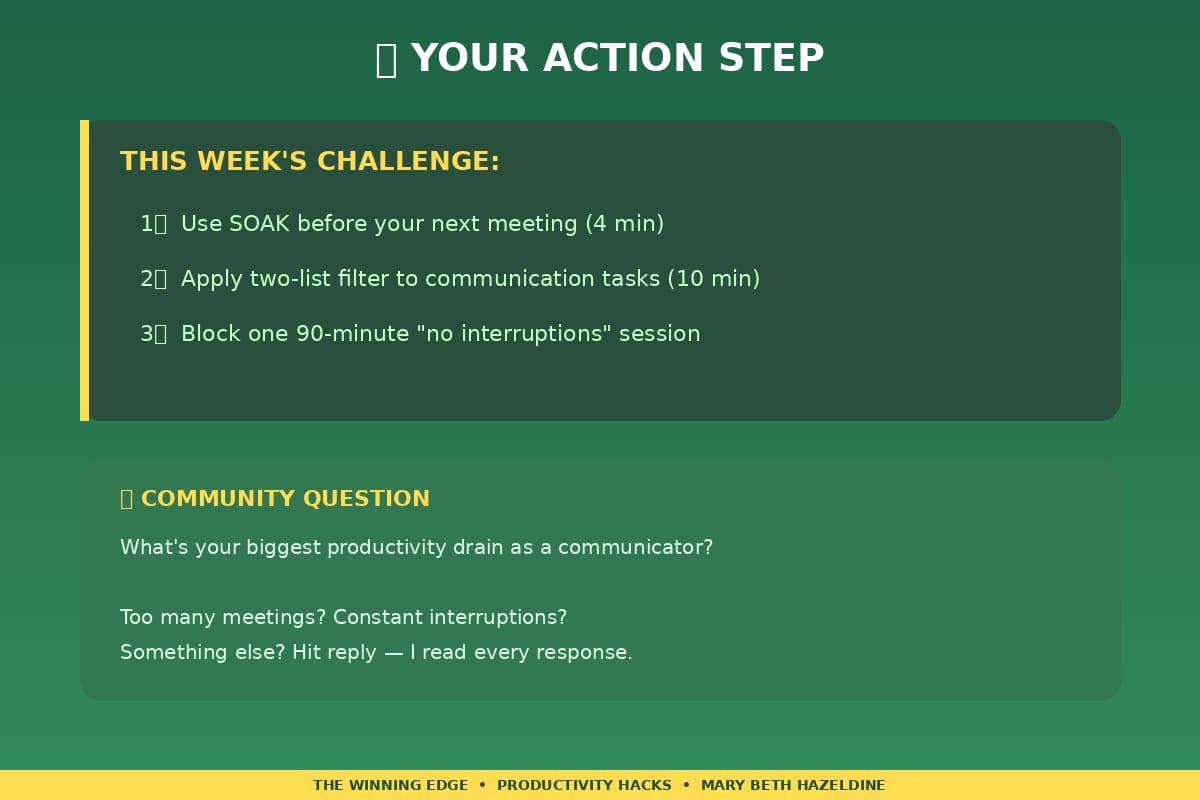 YOUR ACTION STEP

THIS WEEK'S CHALLENGE:

1 Use SOAK before your next meeting (4 min)

2 Apply two-list filter to communication tasks (10 min)

3 Block one 90-minute "no interruptions" session

COMMUNITY QUESTION

What's your biggest productivity drain as a communicator?

Too many meetings? Constant interruptions? Something else? Hit reply — I read every response.

THE WINNING EDGE • PRODUCTIVITY HACKS • MARY BETH HAZELDINE